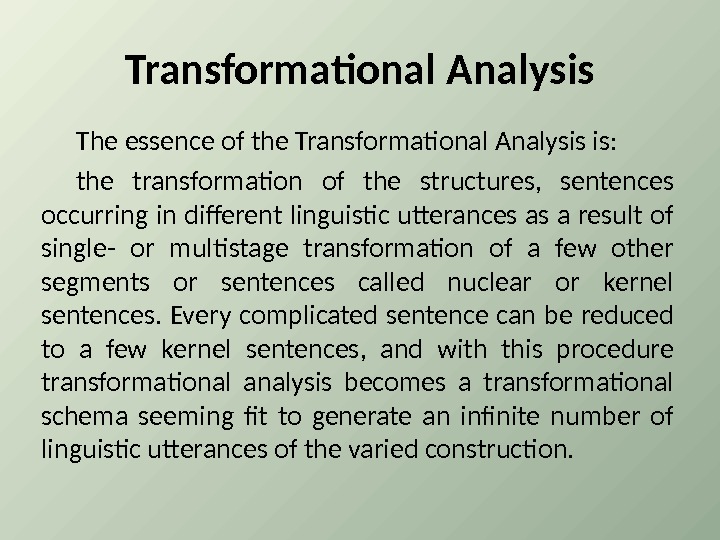 Transformational Analysis

The essence of the Transformational Analysis is:

the transformation of the structures, sentences occurring in different linguistic utterances as a result of single- or multistage transformation of a few other segments or sentences called nuclear or kernel sentences. Every complicated sentence can be reduced to a few kernel sentences, and with this procedure transformational analysis becomes a transformational schema seeming fit to generate an infinite number of linguistic utterances of the varied construction.